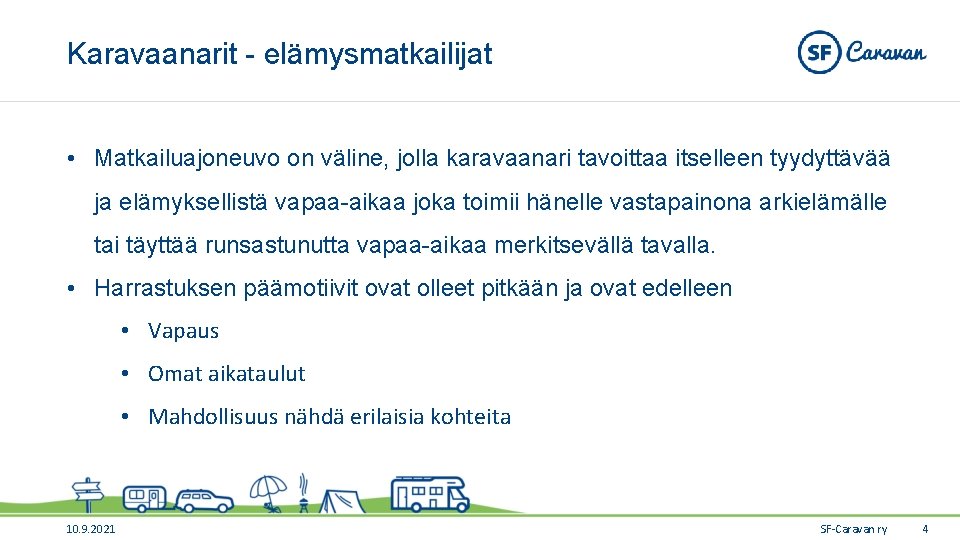 Karavaanarit - elämysmatkailijat

SF Caravan

• Matkailuajoneuvo on väline, jolla karavaanari tavoittaa itselleen tyydyttävää ja elämyksellistä vapaa-aikaa joka toimii hänelle vastapainona arkielämälle tai täyttää runsastunutta vapaa-aikaa merkitsevällä tavalla.
• Harrastuksen päämotiivit ovat olleet pitkään ja ovat edelleen
• Vapaus
• Omat aikataulut
• Mahdollisuus nähdä erilaisia kohteita

10.9.2021

SF-Caravan ry

4